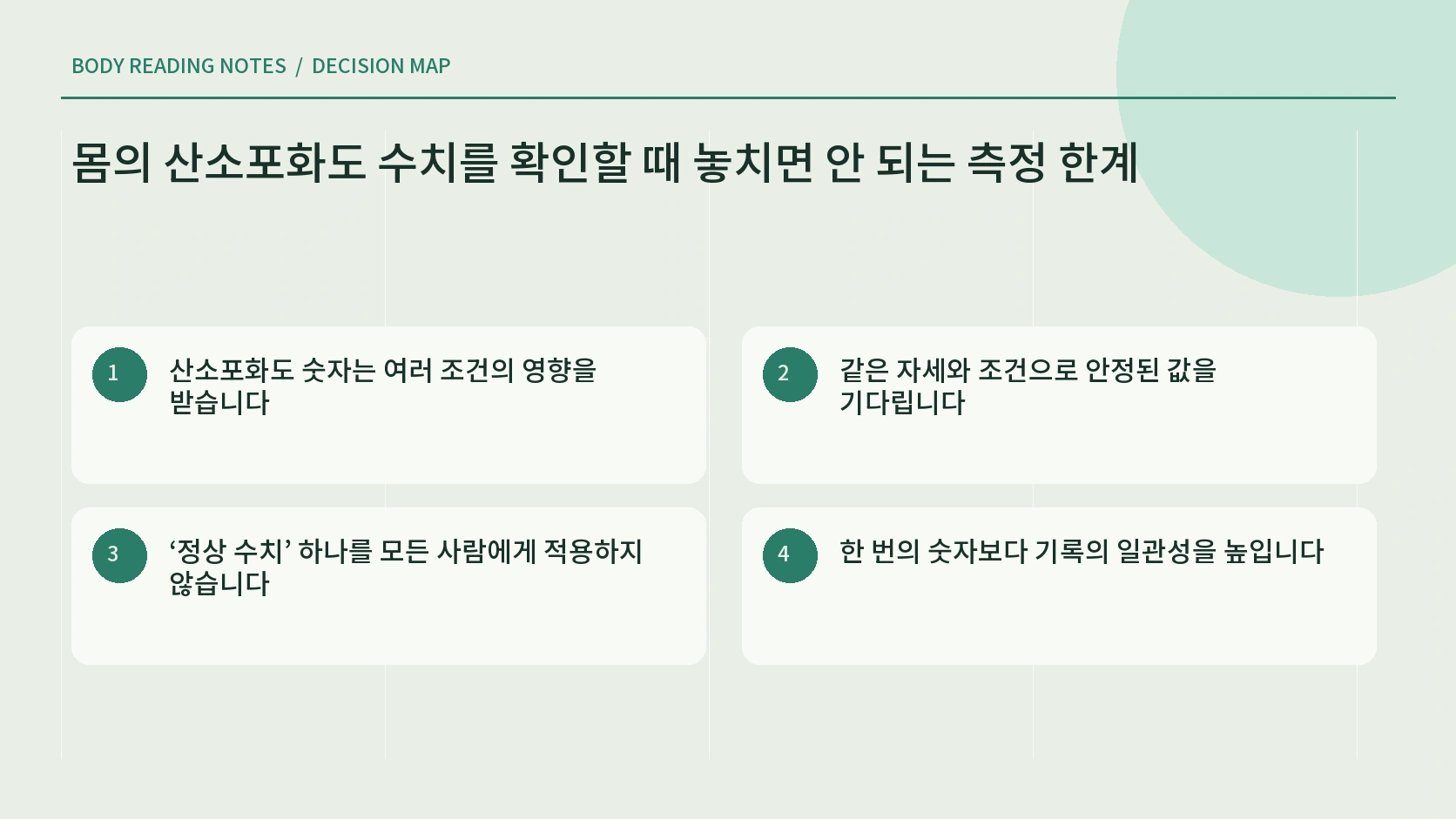 BODY READING NOTES / DECISION MAP

몸의 산소포화도 수치를 확인할 때 놓치면 안 되는 측정 한계

1
산소포화도 숫자는 여러 조건의 영향을 받습니다

2
같은 자세와 조건으로 안정된 값을 기다립니다

3
‘정상 수치’ 하나를 모든 사람에게 적용하지 않습니다

4
한 번의 숫자보다 기록의 일관성을 높입니다